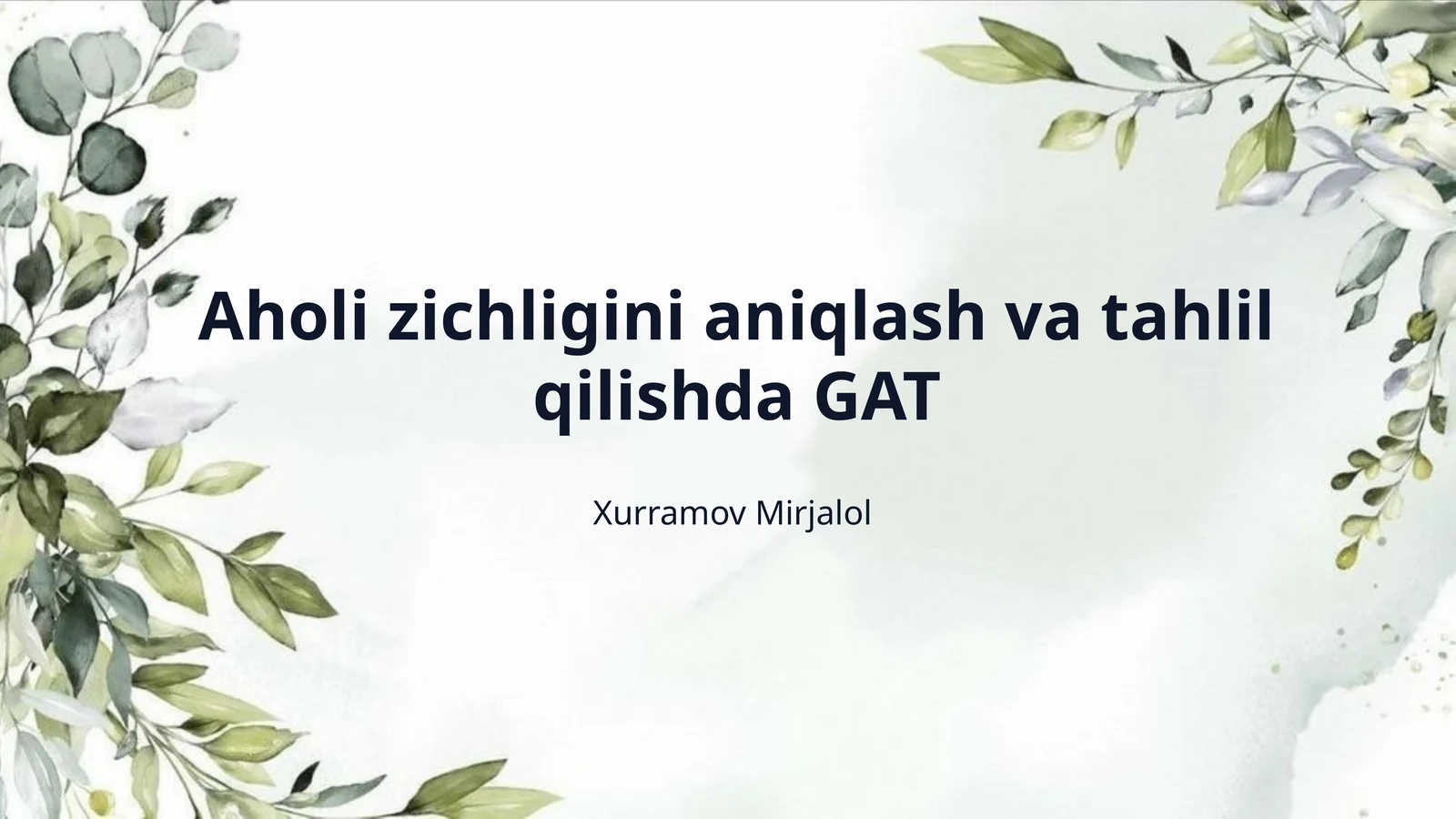 Aholi zichligini aniqlash va tahlil qilishda GAT

Xurramov Mirjalol